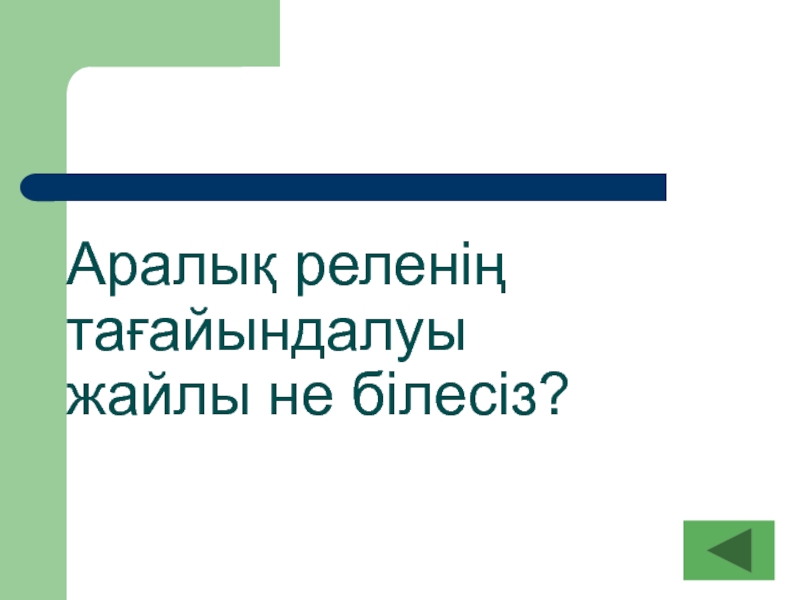 Аралық реленің тағайындалуы жайлы не білесіз?